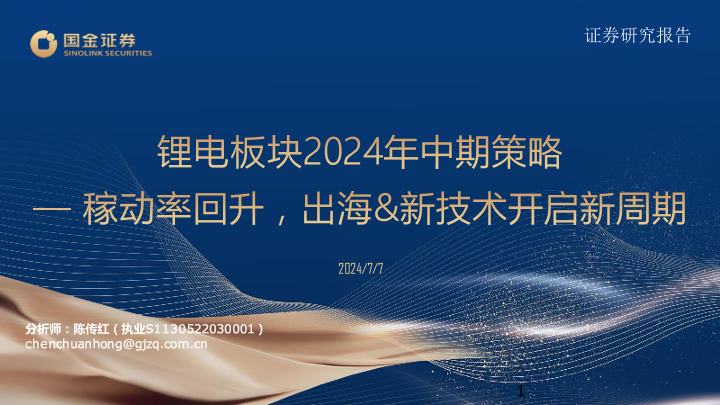 国金证券
SINOLINK SECURITIES

证券研究报告

锂电板块2024年中期策略
— 稼动率回升，出海&新技术开启新周期

2024/7/7

分析师：陈传红（执业S1130522030001）
chenchuanhong@gjzq.com.cn

1